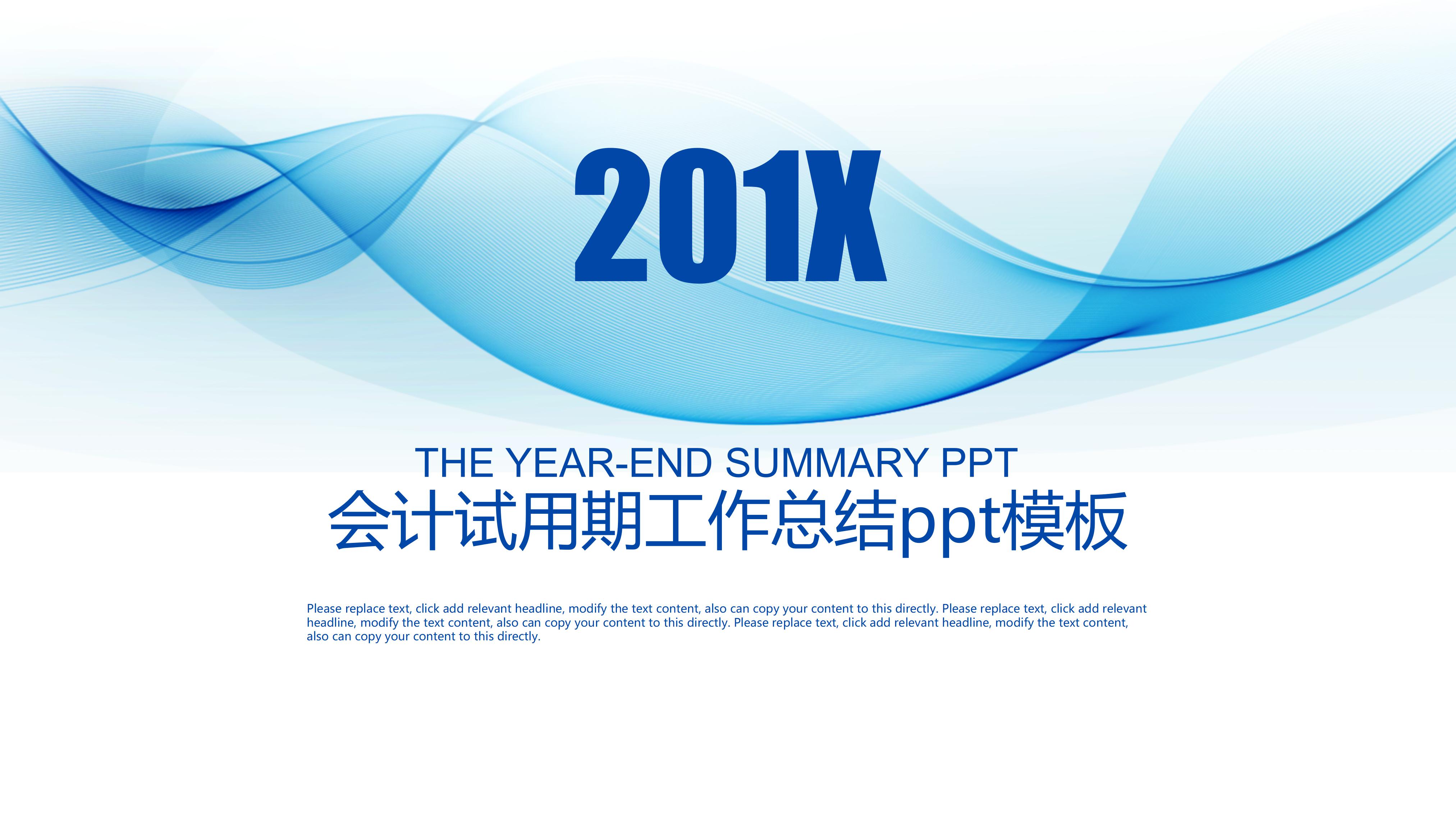 201X

THE YEAR-END SUMMARY PPT

会计试用期工作总结ppt模板

Please replace text, click add relevant headline, modify the text content, also can copy your content to this directly. Please replace text, click add relevant headline, modify the text content, also can copy your content to this directly. Please replace text, click add relevant headline, modify the text content, also can copy your content to this directly.